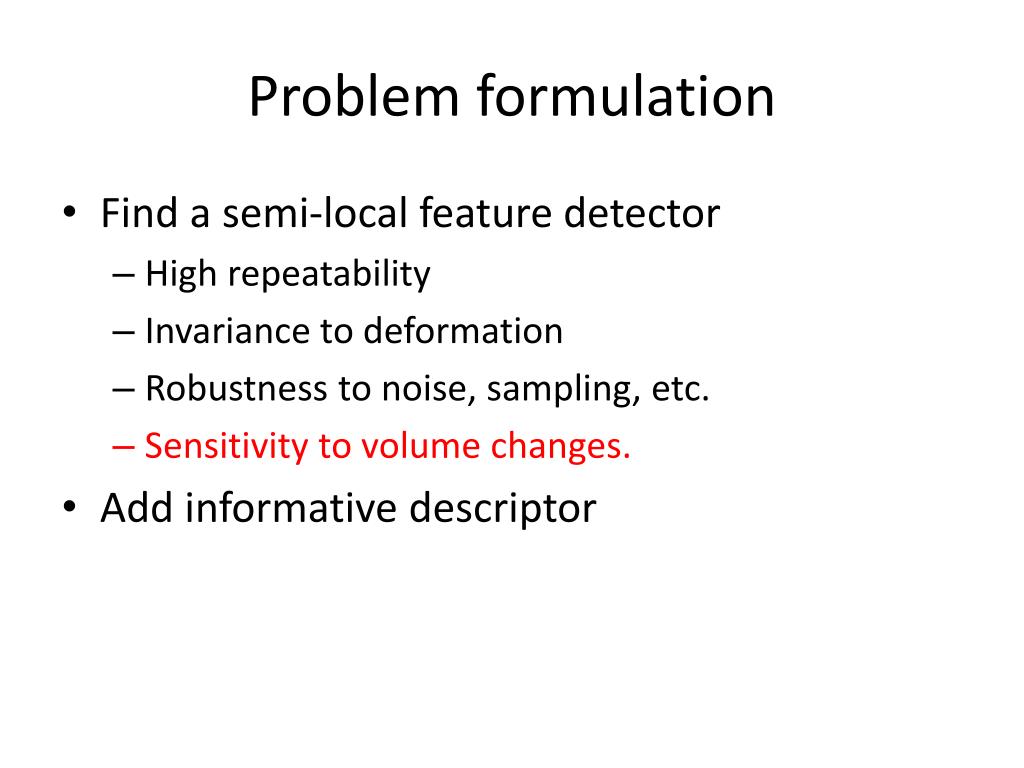 Problem formulation

• Find a semi-local feature detector
– High repeatability
– Invariance to deformation
– Robustness to noise, sampling, etc.
– Sensitivity to volume changes.
• Add informative descriptor